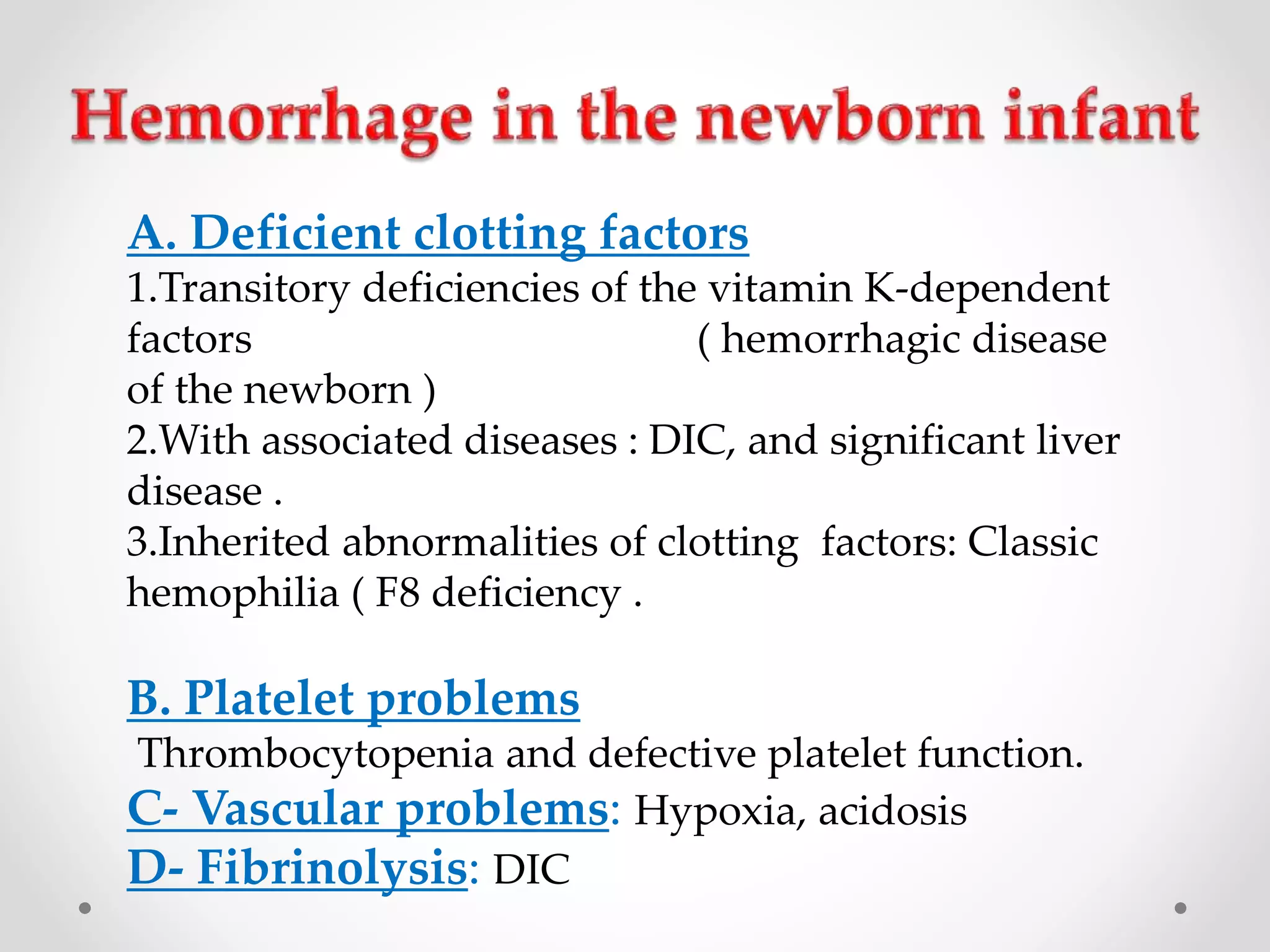 Hemorrhage in the newborn infant

A. Deficient clotting factors
1.Transitory deficiencies of the vitamin K-dependent factors ( hemorrhagic disease of the newborn )
2.With associated diseases : DIC, and significant liver disease .
3.Inherited abnormalities of clotting factors: Classic hemophilia ( F8 deficiency .

B. Platelet problems
Thrombocytopenia and defective platelet function.
C- Vascular problems: Hypoxia, acidosis
D- Fibrinolysis: DIC